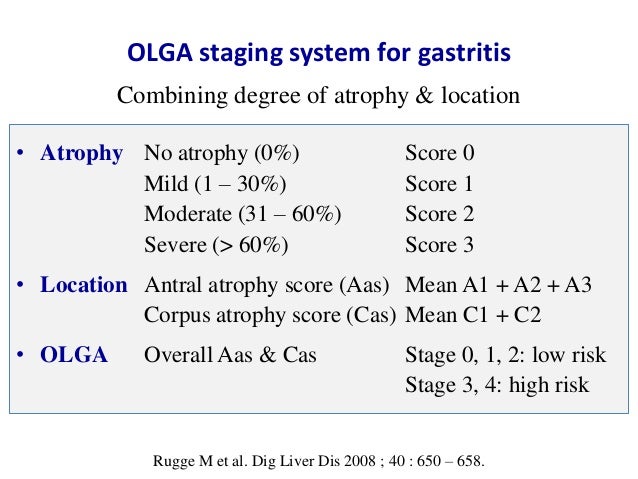 OLGA staging system for gastritis

Combining degree of atrophy & location

• Atrophy No atrophy (0%) Score 0
Mild (1 – 30%) Score 1
Moderate (31 – 60%) Score 2
Severe (> 60%) Score 3

• Location Antral atrophy score (Aas) Mean A1 + A2 + A3
Corpus atrophy score (Cas) Mean C1 + C2

• OLGA Overall Aas & Cas Stage 0, 1, 2: low risk
Stage 3, 4: high risk

Rugge M et al. Dig Liver Dis 2008 ; 40 : 650 – 658.